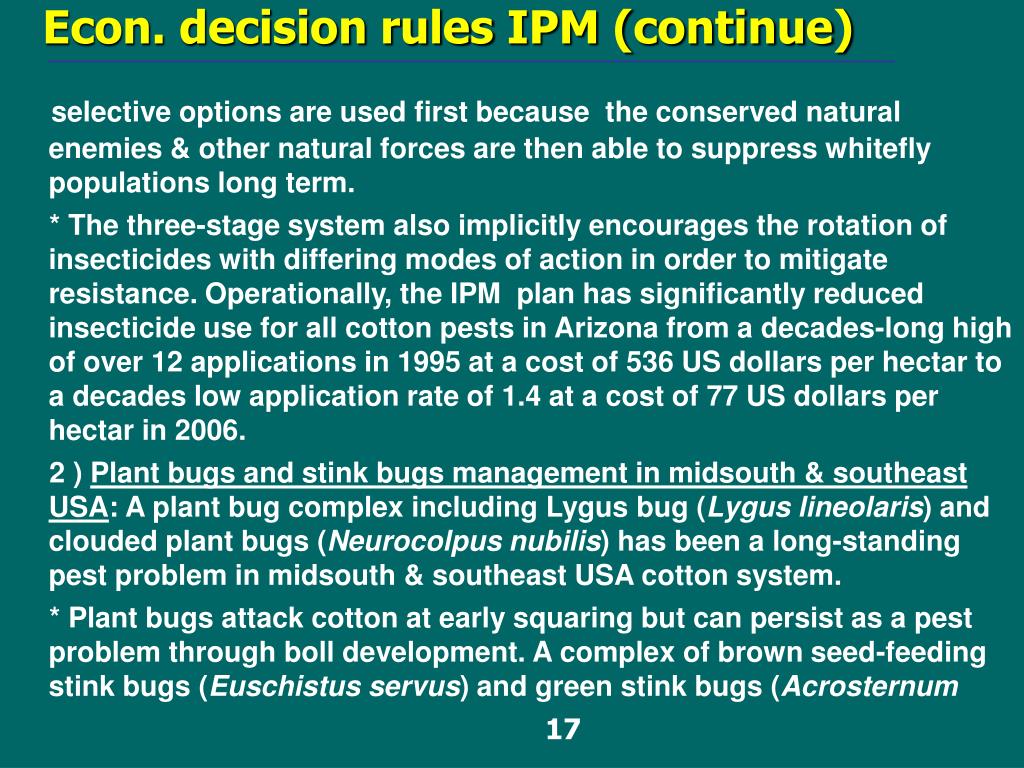 Econ. decision rules IPM (continue)

selective options are used first because the conserved natural enemies & other natural forces are then able to suppress whitefly populations long term.

* The three-stage system also implicitly encourages the rotation of insecticides with differing modes of action in order to mitigate resistance. Operationally, the IPM plan has significantly reduced insecticide use for all cotton pests in Arizona from a decades-long high of over 12 applications in 1995 at a cost of 536 US dollars per hectar to a decades low application rate of 1.4 at a cost of 77 US dollars per hectar in 2006.

2 ) Plant bugs and stink bugs management in midsouth & southeast USA: A plant bug complex including Lygus bug (Lygus lineolaris) and clouded plant bugs (Neurocolpus nubilis) has been a long-standing pest problem in midsouth & southeast USA cotton system.

* Plant bugs attack cotton at early squaring but can persist as a pest problem through boll development. A complex of brown seed-feeding stink bugs (Euschistus servus) and green stink bugs (Acrosternum

17